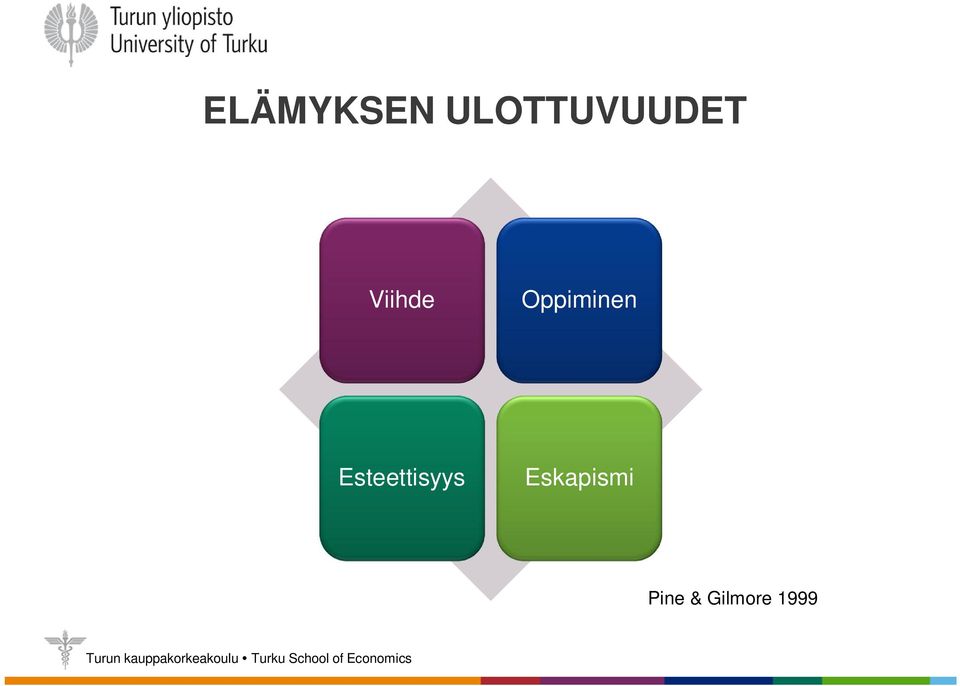 Turun yliopisto
University of Turku

ELÄMYKSEN ULOTTUVUUDET

Viihde

Oppiminen

Esteettisyys

Eskapismi

Pine & Gilmore 1999

Turun kauppakorkeakoulu • Turku School of Economics